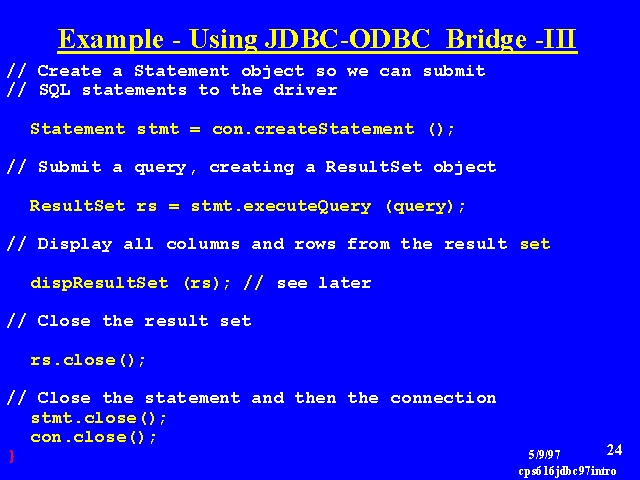 Example - Using JDBC-ODBC Bridge -III

// Create a Statement object so we can submit
// SQL statements to the driver

Statement stmt = con.createStatement ();

// Submit a query, creating a ResultSet object

ResultSet rs = stmt.executeQuery (query);

// Display all columns and rows from the result set

dispResultSet (rs); // see later

// Close the result set

rs.close();

// Close the statement and then the connection
stmt.close();
con.close();
}

5/9/97

24

cps616jdbc97intro